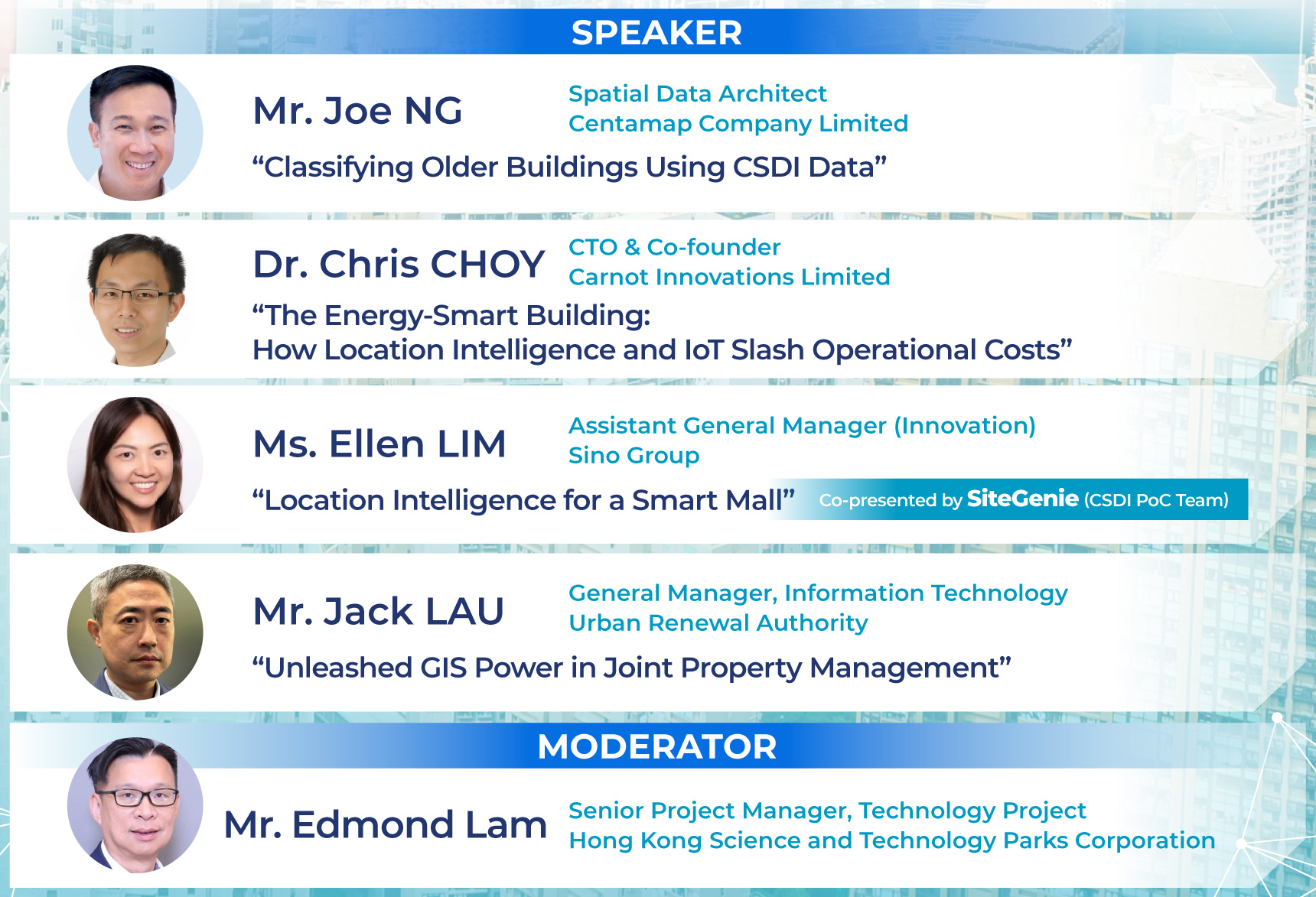 SPEAKER

Mr. Joe NG
Spatial Data Architect
Centamap Company Limited
“Classifying Older Buildings Using CSDI Data”

Dr. Chris CHOY
CTO & Co-founder
Carnot Innovations Limited
“The Energy-Smart Building:
How Location Intelligence and IoT Slash Operational Costs”

Ms. Ellen LIM
Assistant General Manager (Innovation)
Sino Group
“Location Intelligence for a Smart Mall”
Co-presented by SiteGenie (CSDI PoC Team)

Mr. Jack LAU
General Manager, Information Technology
Urban Renewal Authority
“Unleashed GIS Power in Joint Property Management”

MODERATOR

Mr. Edmond Lam
Senior Project Manager, Technology Project
Hong Kong Science and Technology Parks Corporation